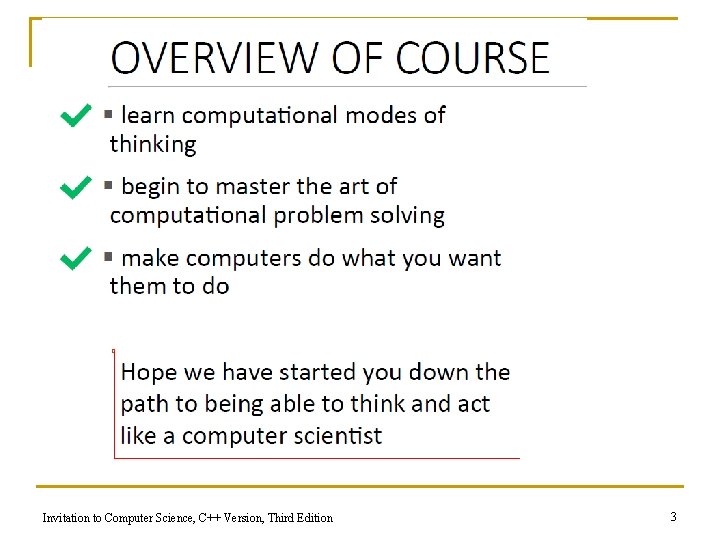 OVERVIEW OF COURSE

▪ learn computational modes of thinking

▪ begin to master the art of computational problem solving

▪ make computers do what you want them to do

Hope we have started you down the path to being able to think and act like a computer scientist

Invitation to Computer Science, C++ Version, Third Edition

3